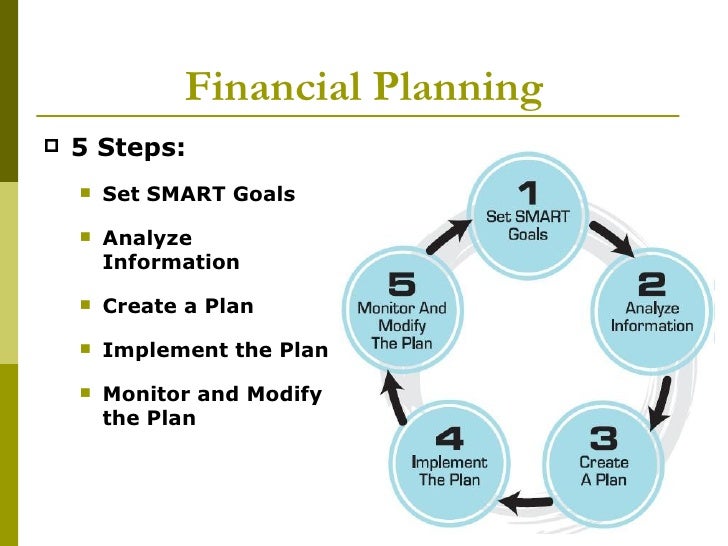 Financial Planning

5 Steps:

Set SMART Goals

Analyze Information

Create a Plan

Implement the Plan

Monitor and Modify the Plan

1
Set SMART Goals

2
Analyze Information

3
Create A Plan

4
Implement The Plan

5
Monitor And Modify The Plan